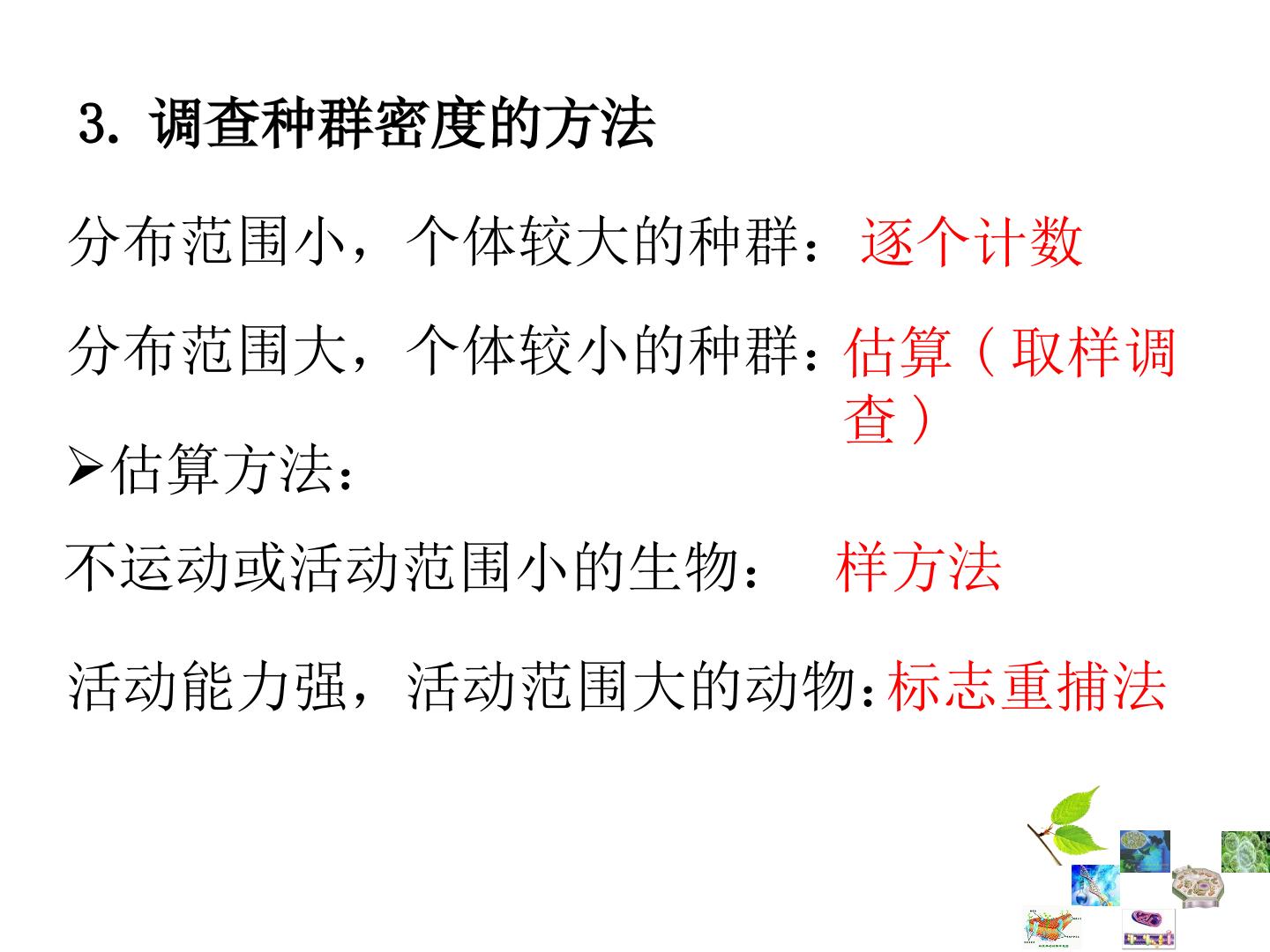 3. 调查种群密度的方法

分布范围小，个体较大的种群：逐个计数

分布范围大，个体较小的种群：估算（取样调查）

➢估算方法：

不运动或活动范围小的生物： 样方法

活动能力强，活动范围大的动物：标志重捕法